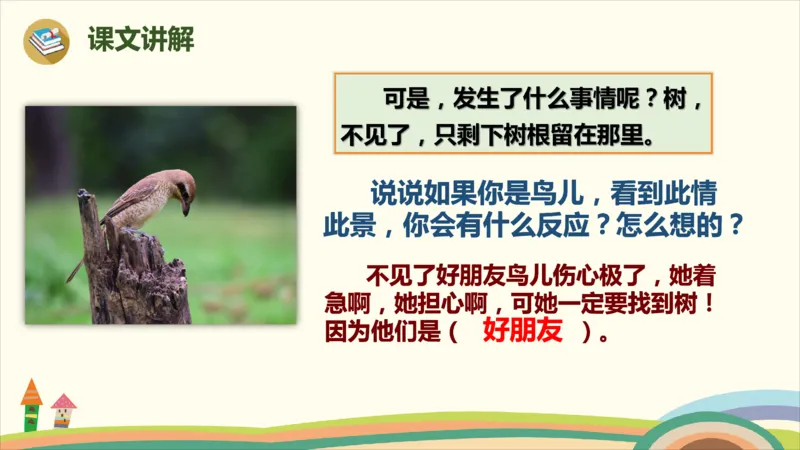 课文讲解

可是，发生了什么事情呢？树，不见了，只剩下树根留在那里。

说说如果你是鸟儿，看到此情此景，你会有什么反应？怎么想的？

不见了好朋友鸟儿伤心极了，她着急啊，她担心啊，可她一定要找到树！因为他们是（ 好朋友 ）。